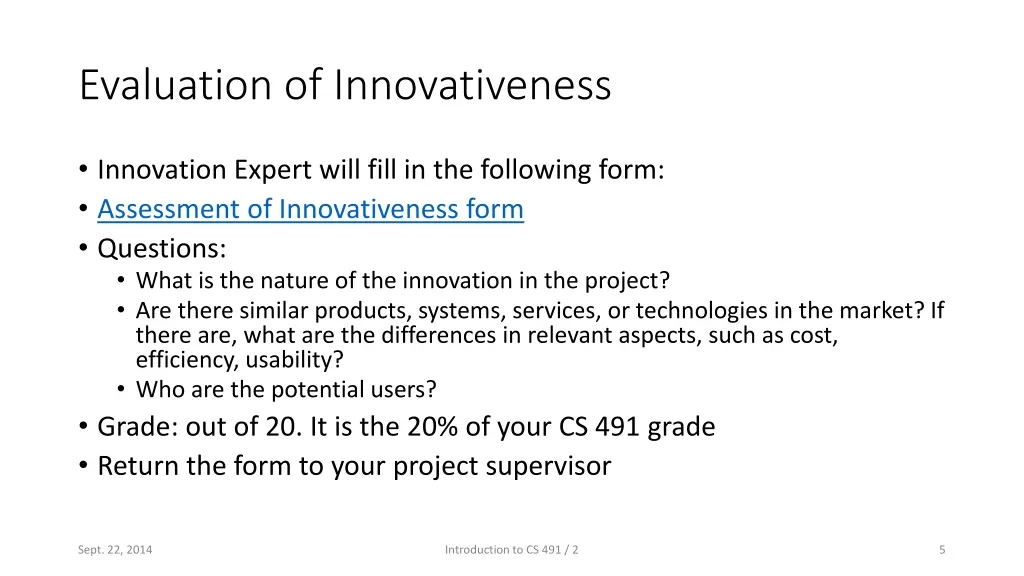 Evaluation of Innovativeness

• Innovation Expert will fill in the following form:
• Assessment of Innovativeness form
• Questions:
  • What is the nature of the innovation in the project?
  • Are there similar products, systems, services, or technologies in the market? If there are, what are the differences in relevant aspects, such as cost, efficiency, usability?
  • Who are the potential users?
• Grade: out of 20. It is the 20% of your CS 491 grade
• Return the form to your project supervisor

Sept. 22, 2014

Introduction to CS 491 / 2

5